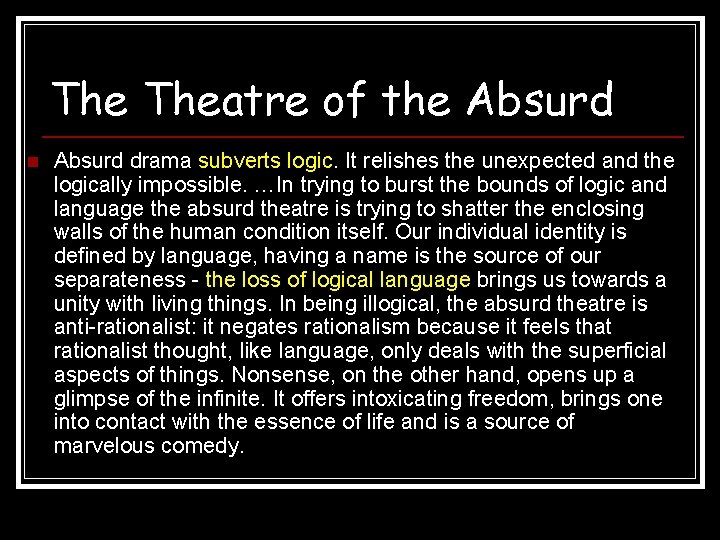 The Theatre of the Absurd

Absurd drama subverts logic. It relishes the unexpected and the logically impossible. …In trying to burst the bounds of logic and language the absurd theatre is trying to shatter the enclosing walls of the human condition itself. Our individual identity is defined by language, having a name is the source of our separateness - the loss of logical language brings us towards a unity with living things. In being illogical, the absurd theatre is anti-rationalist: it negates rationalism because it feels that rationalist thought, like language, only deals with the superficial aspects of things. Nonsense, on the other hand, opens up a glimpse of the infinite. It offers intoxicating freedom, brings one into contact with the essence of life and is a source of marvelous comedy.